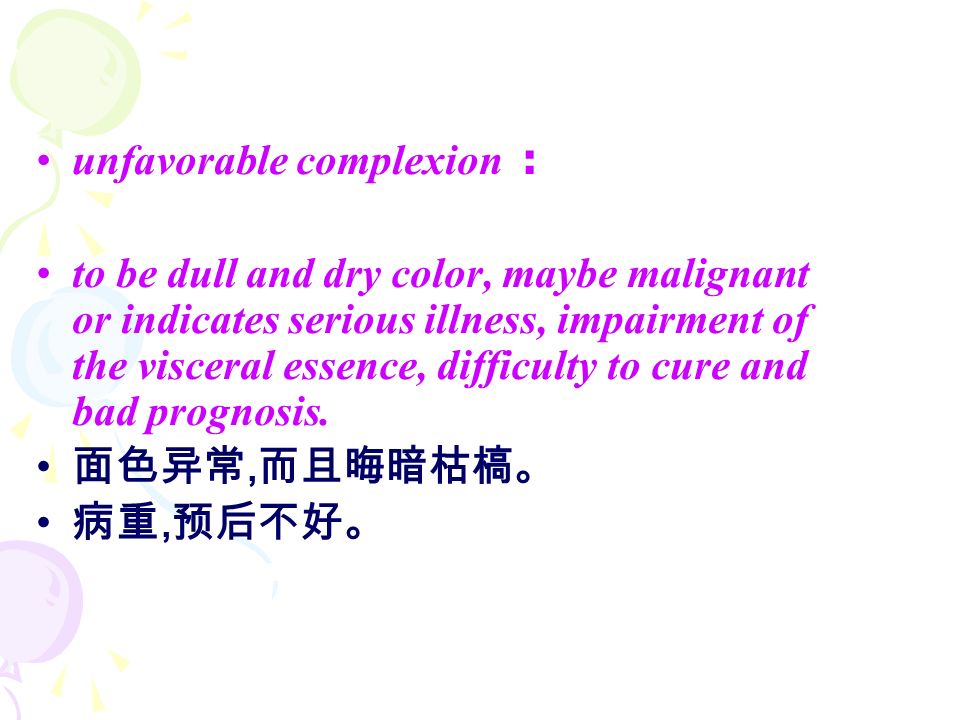 • unfavorable complexion ：

• to be dull and dry color, maybe malignant or indicates serious illness, impairment of the visceral essence, difficulty to cure and bad prognosis.
• 面色异常,而且晦暗枯槁。
• 病重,预后不好。